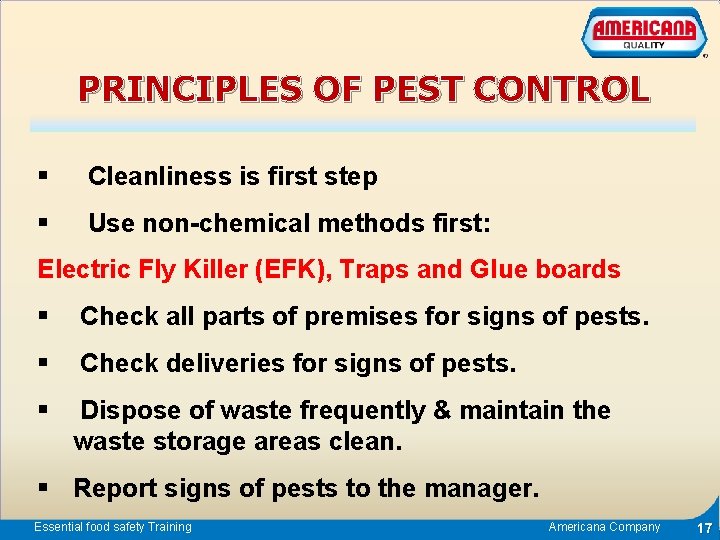 AMERICANA
QUALITY

PRINCIPLES OF PEST CONTROL

▪ Cleanliness is first step

▪ Use non-chemical methods first:

Electric Fly Killer (EFK), Traps and Glue boards

▪ Check all parts of premises for signs of pests.

▪ Check deliveries for signs of pests.

▪ Dispose of waste frequently & maintain the waste storage areas clean.

▪ Report signs of pests to the manager.

Essential food safety Training
Americana Company
17